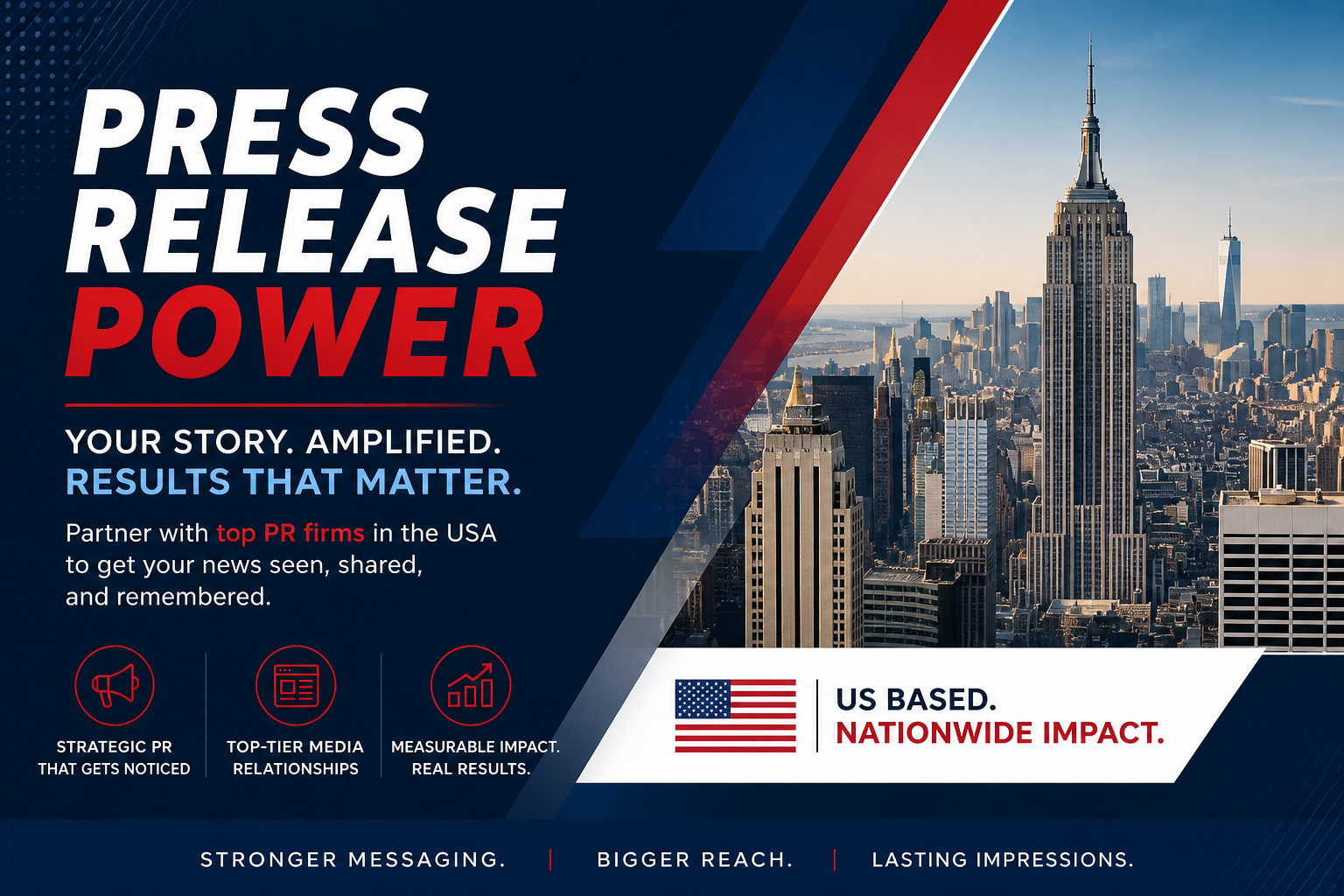 PRESS RELEASE POWER

YOUR STORY. AMPLIFIED.
RESULTS THAT MATTER.

Partner with top PR firms in the USA to get your news seen, shared, and remembered.

STRATEGIC PR THAT GETS NOTICED

TOP-TIER MEDIA RELATIONSHIPS

MEASURABLE IMPACT. REAL RESULTS.

US BASED.
NATIONWIDE IMPACT.

STRONGER MESSAGING. | BIGGER REACH. | LASTING IMPRESSIONS.